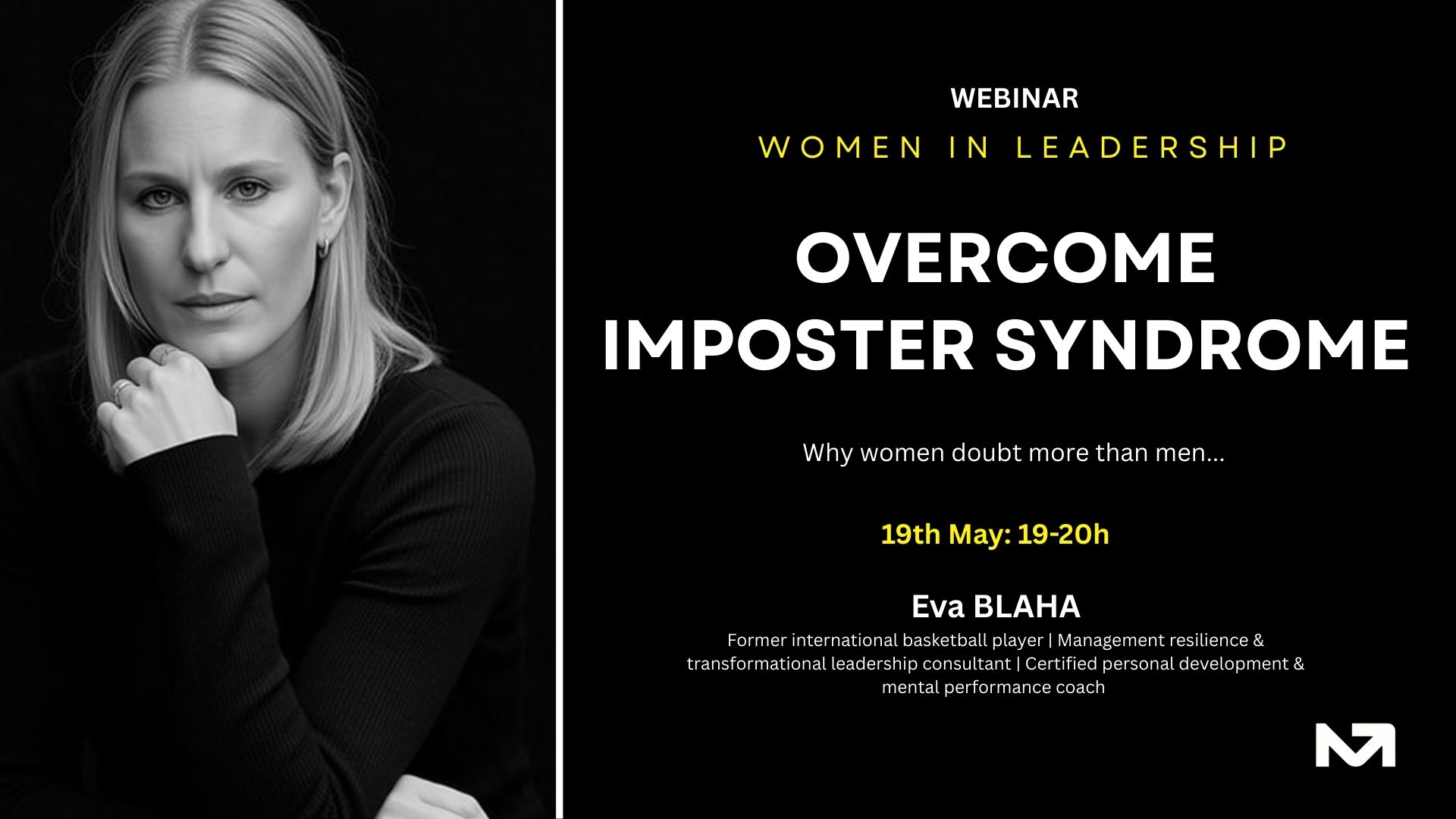 WEBINAR

WOMEN IN LEADERSHIP

OVERCOME IMPOSTER SYNDROME

Why women doubt more than men...

19th May: 19-20h

Eva BLAHA

Former international basketball player | Management resilience & transformational leadership consultant | Certified personal development & mental performance coach